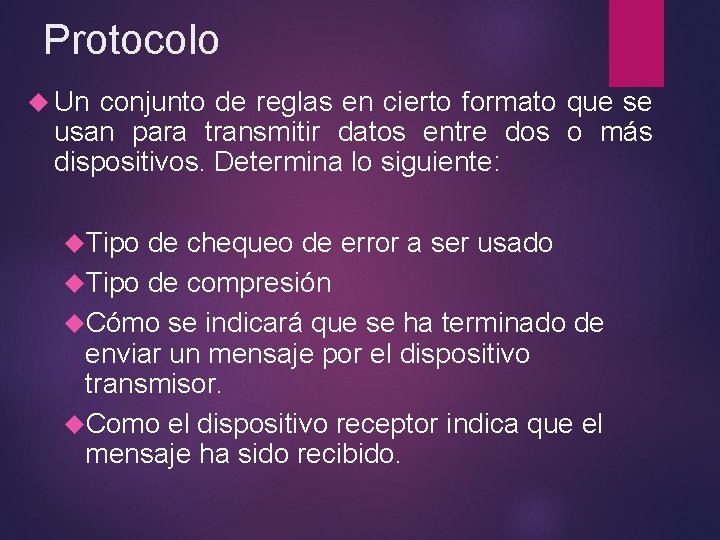 Protocolo

Un conjunto de reglas en cierto formato que se usan para transmitir datos entre dos o más dispositivos. Determina lo siguiente:

Tipo de chequeo de error a ser usado

Tipo de compresión

Cómo se indicará que se ha terminado de enviar un mensaje por el dispositivo transmisor.

Como el dispositivo receptor indica que el mensaje ha sido recibido.